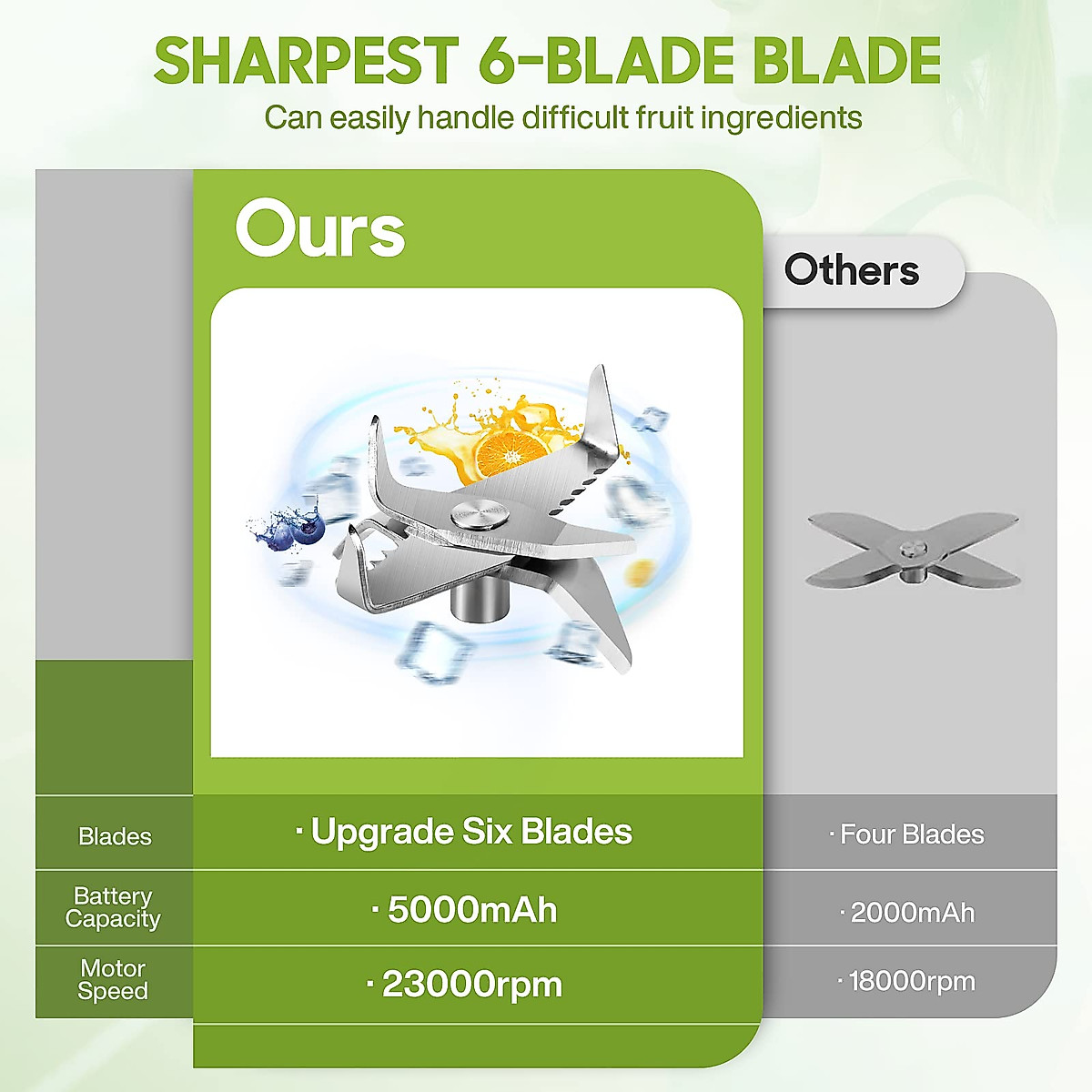 SHARPEST 6-BLADE BLADE
Can easily handle difficult fruit ingredients

| | Ours | Others |
|---|---|---|
| Blades | · Upgrade Six Blades | · Four Blades |
| Battery Capacity | · 5000mAh | · 2000mAh |
| Motor Speed | · 23000rpm | · 18000rpm |